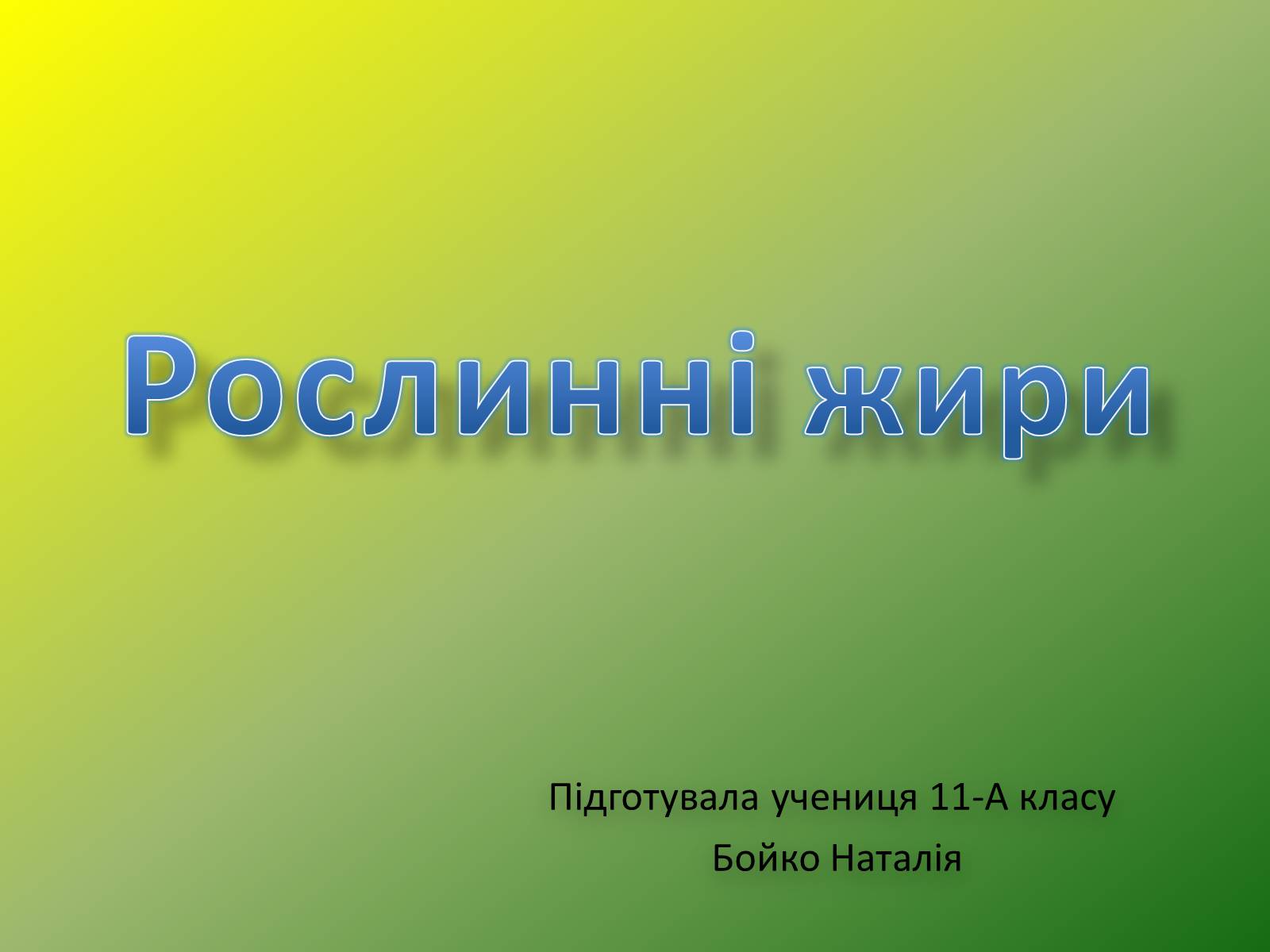 Рослинні жири

Підготувала учениця 11-А класу
Бойко Наталія